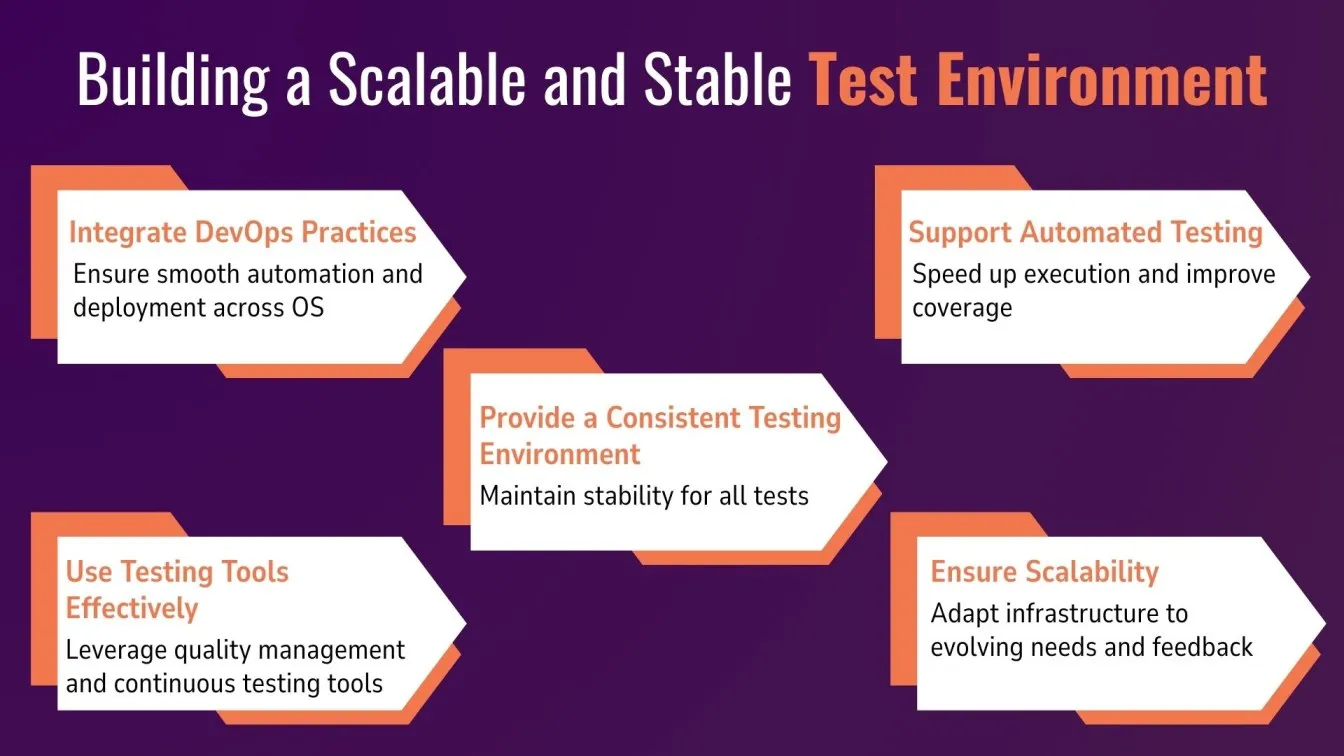 Building a Scalable and Stable Test Environment

Integrate DevOps Practices
Ensure smooth automation and deployment across OS

Support Automated Testing
Speed up execution and improve coverage

Provide a Consistent Testing Environment
Maintain stability for all tests

Use Testing Tools Effectively
Leverage quality management and continuous testing tools

Ensure Scalability
Adapt infrastructure to evolving needs and feedback